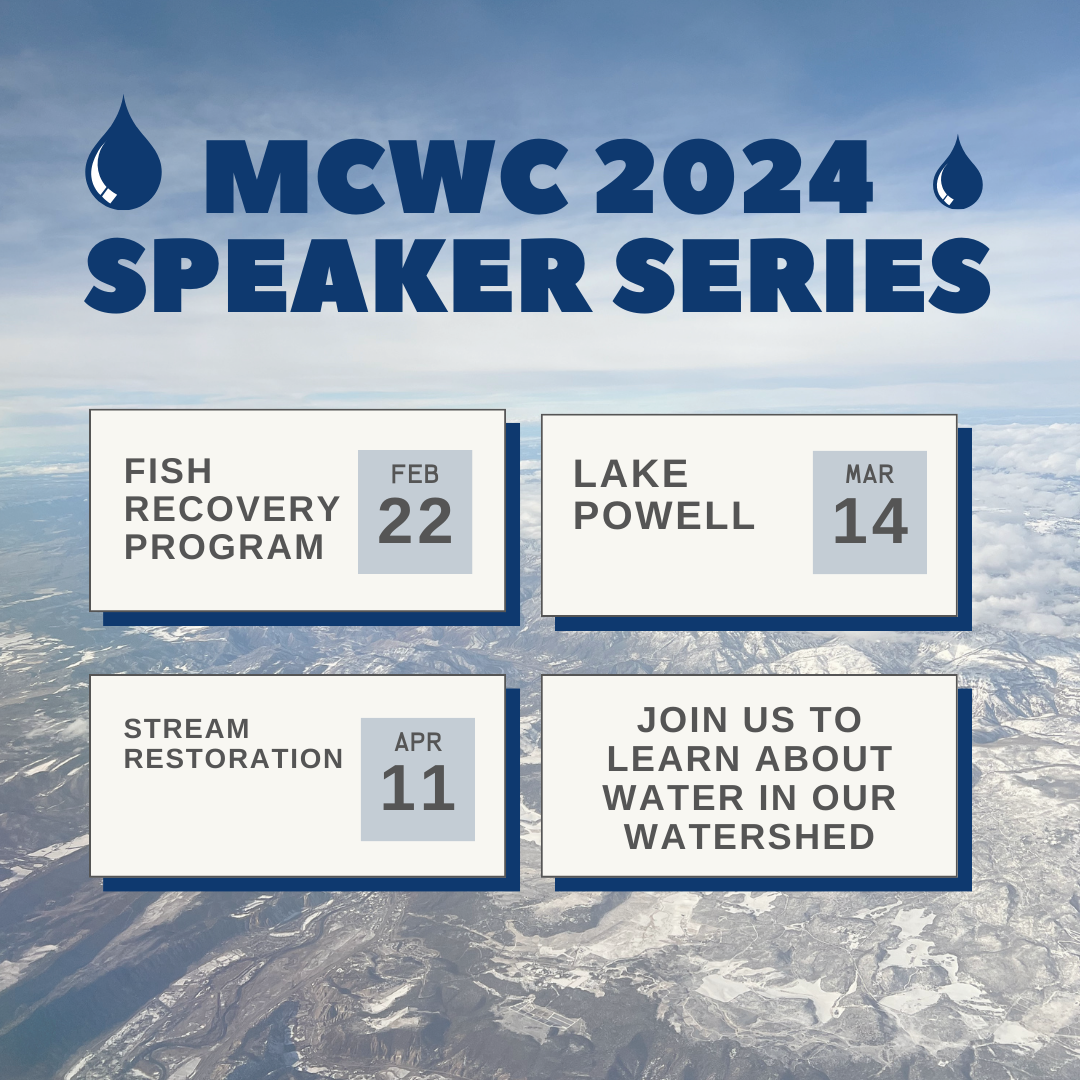 MCWC 2024 SPEAKER SERIES

FISH RECOVERY PROGRAM

FEB 22

LAKE POWELL

MAR 14

STREAM RESTORATION

APR 11

JOIN US TO LEARN ABOUT WATER IN OUR WATERSHED